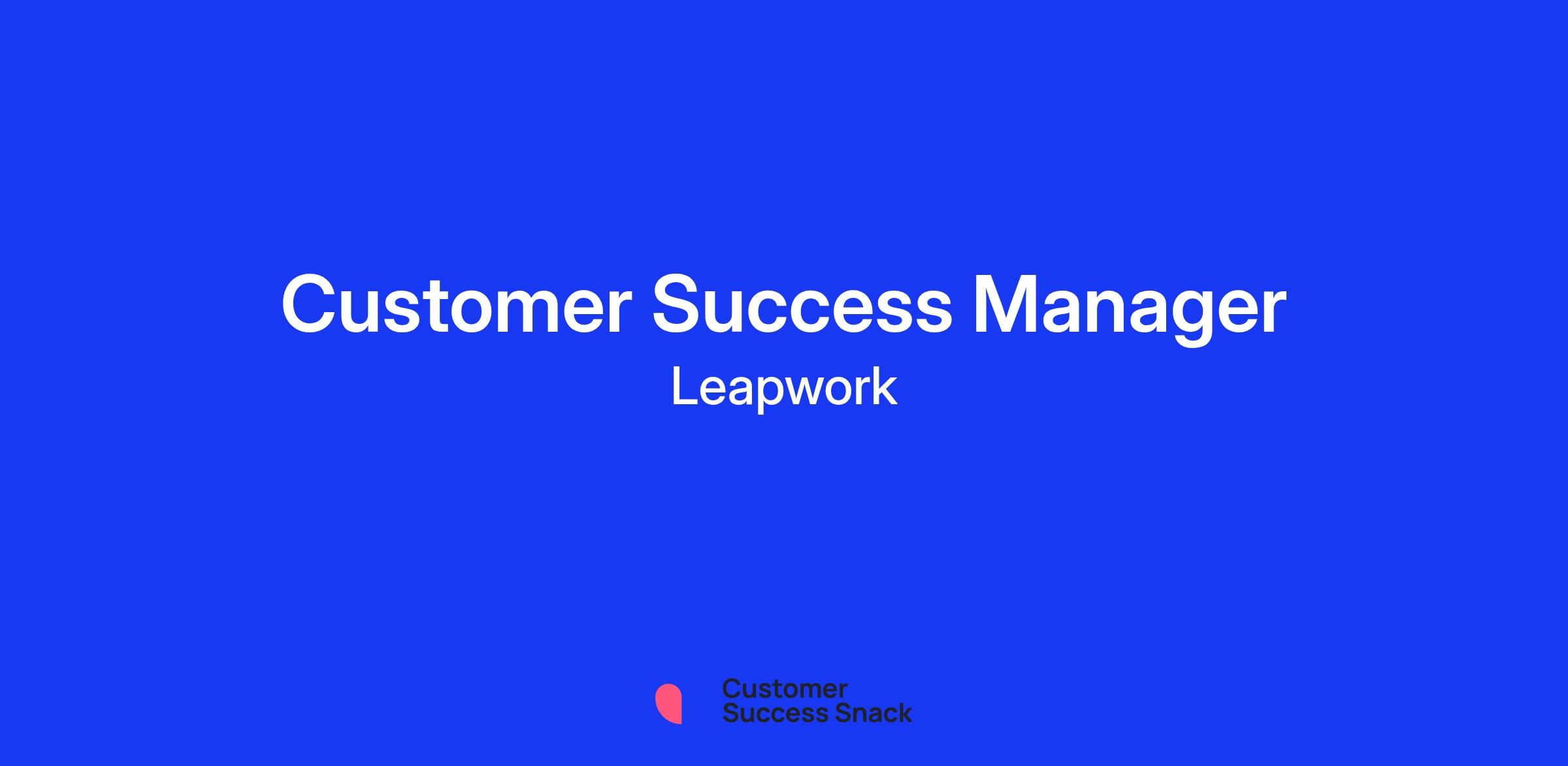 Customer Success Manager
Leapwork

Customer
Success Snack